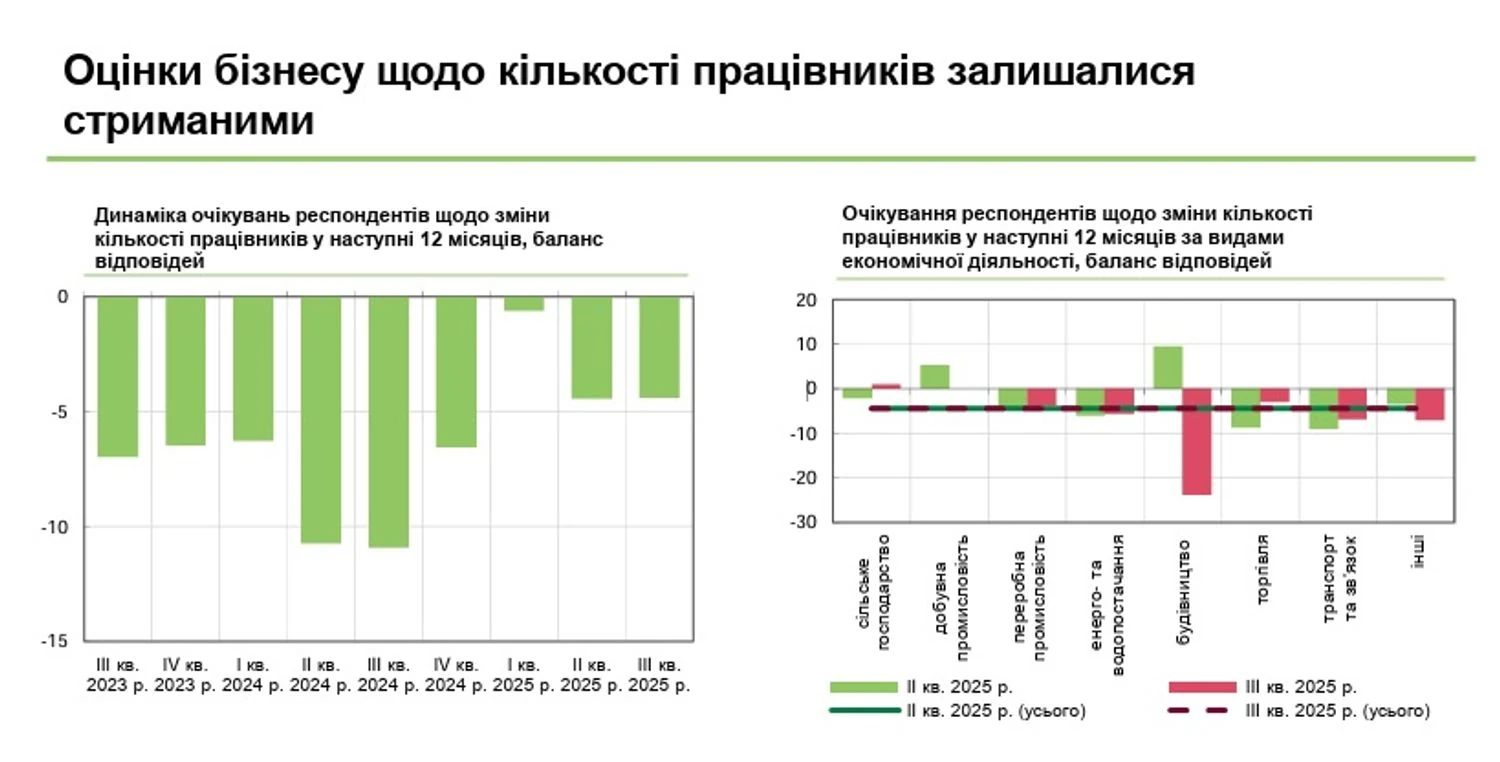 Оцінки бізнесу щодо кількості працівників залишалися стриманими

Динаміка очікувань респондентів щодо зміни кількості працівників у наступні 12 місяців, баланс відповідей

0
-5
-10
-15

III кв. 2023 р.
IV кв. 2023 р.
I кв. 2024 р.
II кв. 2024 р.
III кв. 2024 р.
IV кв. 2024 р.
I кв. 2025 р.
II кв. 2025 р.
III кв. 2025 р.

Очікування респондентів щодо зміни кількості працівників у наступні 12 місяців за видами економічної діяльності, баланс відповідей

20
10
0
-10
-20
-30

сільське господарство
добувна промисловість
переробна промисловість
енерго- та водопостачання
будівництво
торгівля
транспорт та зв'язок
інші

II кв. 2025 р.
III кв. 2025 р.
II кв. 2025 р. (усього)
III кв. 2025 р. (усього)